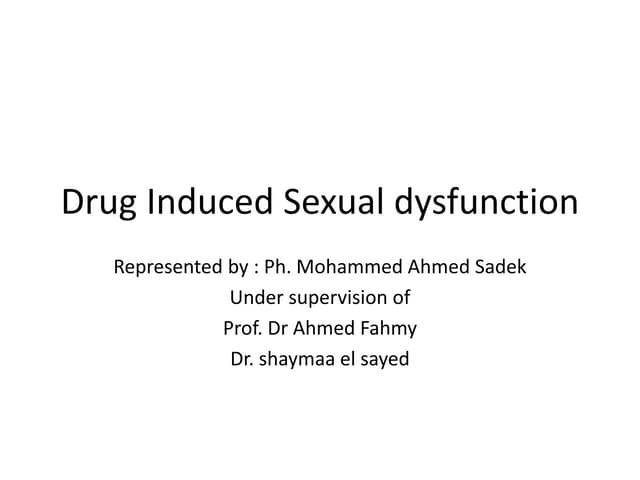 Drug Induced Sexual dysfunction

Represented by : Ph. Mohammed Ahmed Sadek
Under supervision of
Prof. Dr Ahmed Fahmy
Dr. shaymaa el sayed